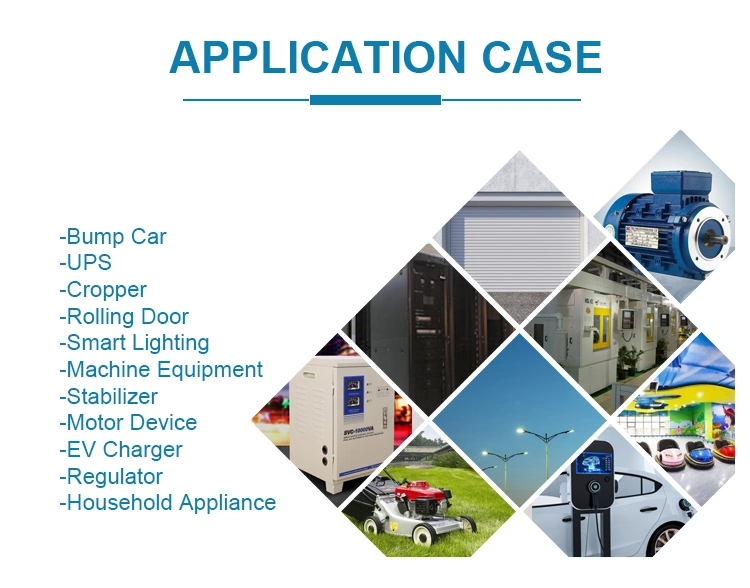 APPLICATION CASE

-Bump Car
-UPS
-Cropper
-Rolling Door
-Smart Lighting
-Machine Equipment
-Stabilizer
-Motor Device
-EV Charger
-Regulator
-Household Appliance

SVC-10000VA